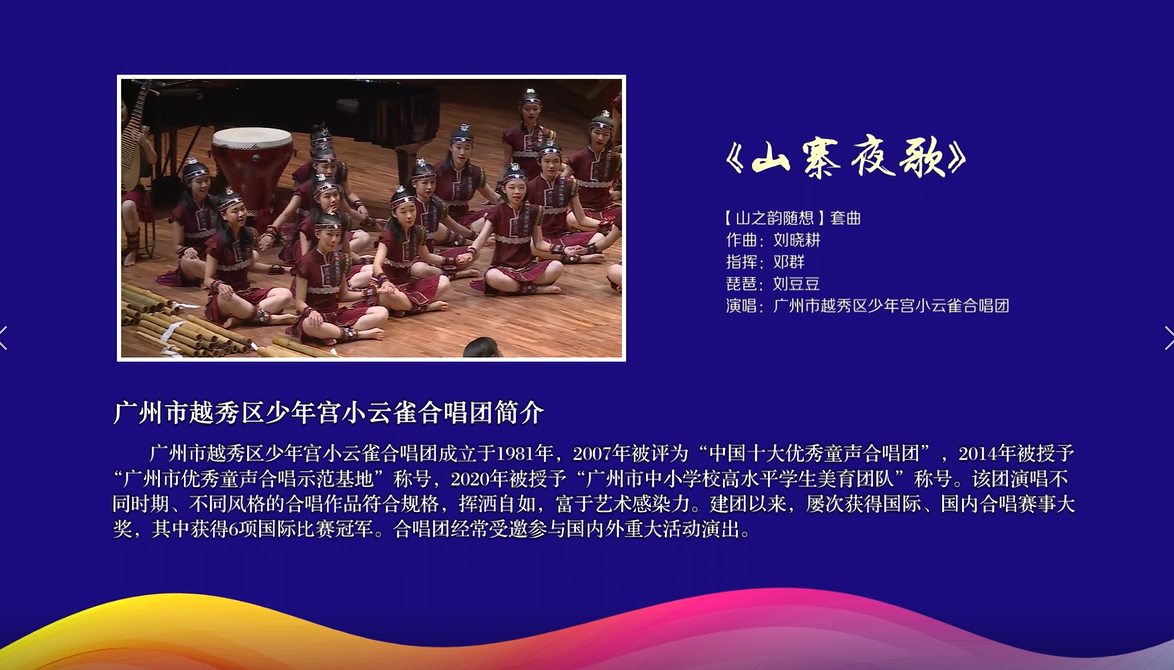 《山寨夜歌》

【山之韵随想】套曲
作曲：刘晓耕
指挥：邓群
琵琶：刘豆豆
演唱：广州市越秀区少年宫小云雀合唱团

广州市越秀区少年宫小云雀合唱团简介

广州市越秀区少年宫小云雀合唱团成立于1981年，2007年被评为“中国十大优秀童声合唱团”，2014年被授予“广州市优秀童声合唱示范基地”称号，2020年被授予“广州市中小学校高水平学生美育团队”称号。该团演唱不同时期、不同风格的合唱作品符合规格，挥洒自如，富于艺术感染力。建团以来，屡次获得国际、国内合唱赛事大奖，其中获得6项国际比赛冠军。合唱团经常受邀参与国内外重大活动演出。